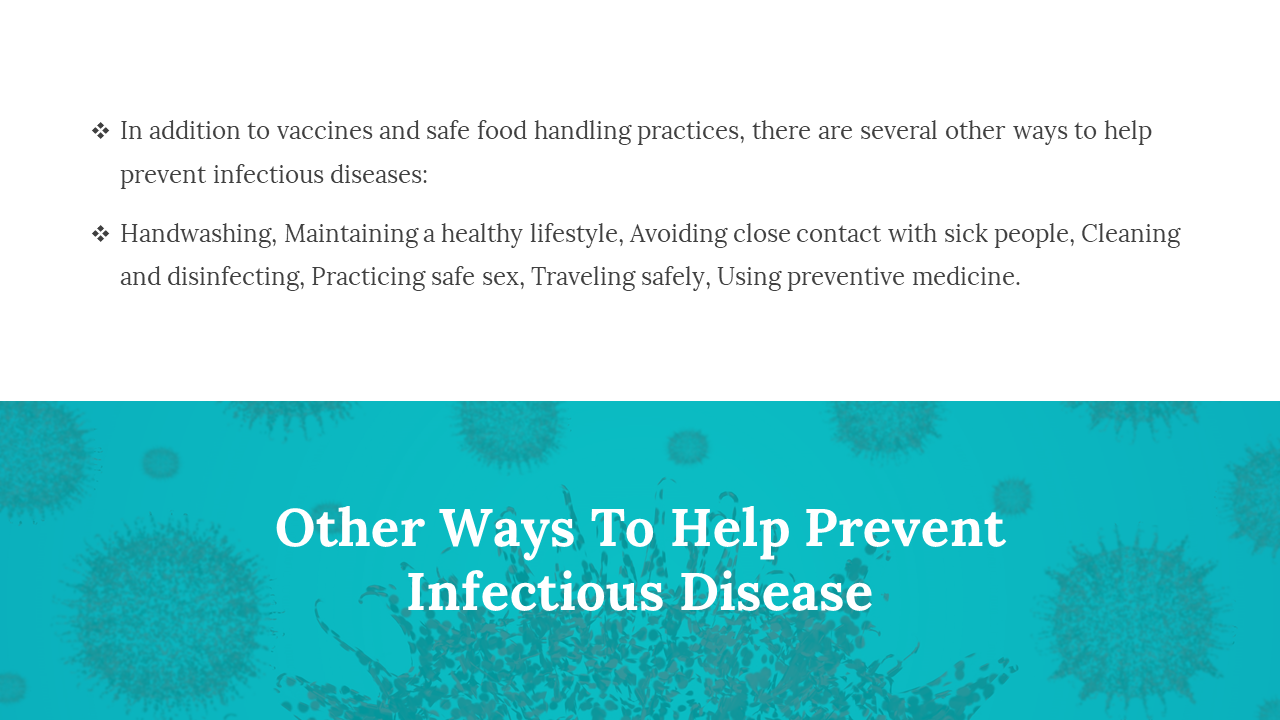 ❖ In addition to vaccines and safe food handling practices, there are several other ways to help prevent infectious diseases:

❖ Handwashing, Maintaining a healthy lifestyle, Avoiding close contact with sick people, Cleaning and disinfecting, Practicing safe sex, Traveling safely, Using preventive medicine.

Other Ways To Help Prevent Infectious Disease